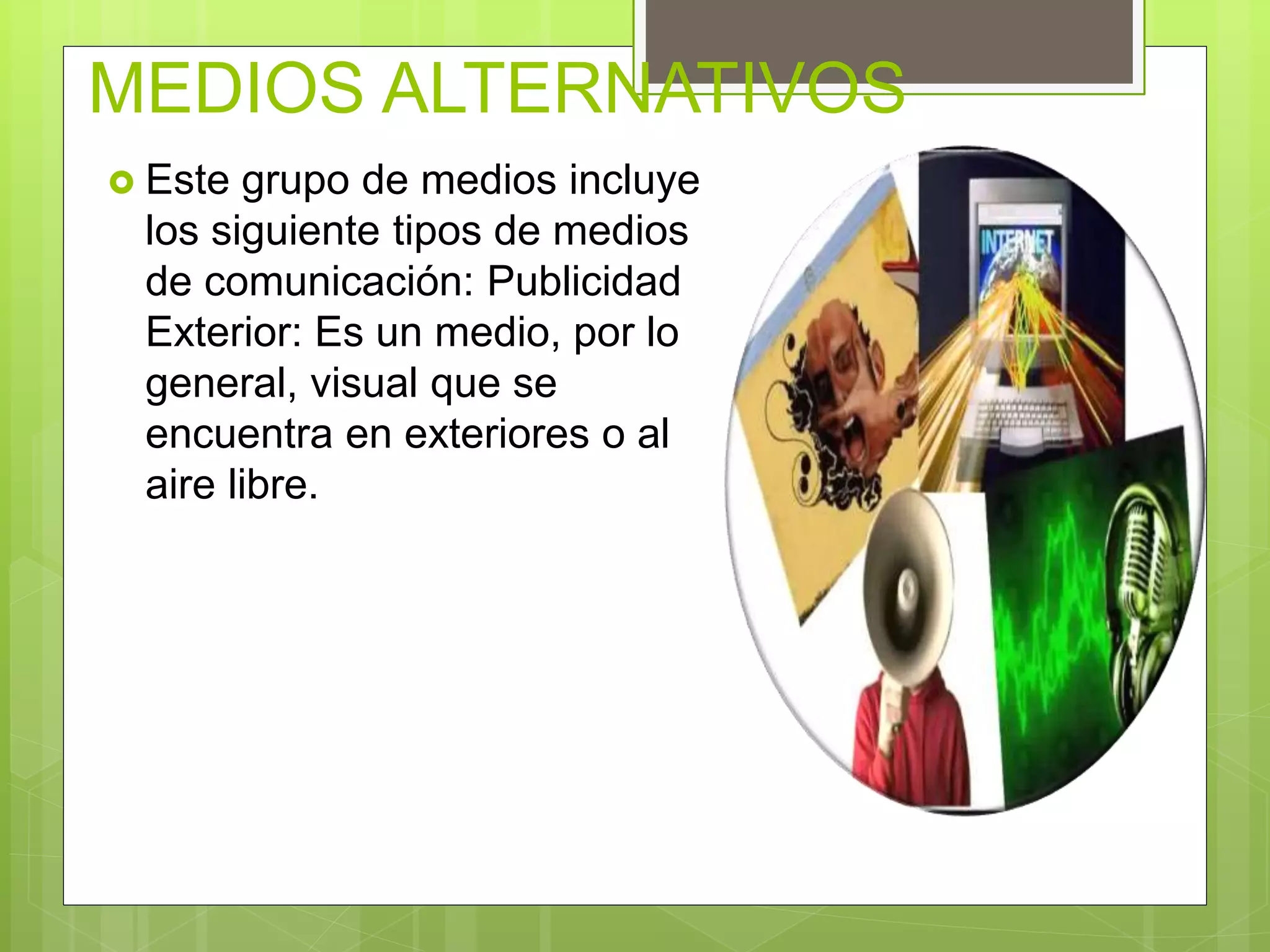 MEDIOS ALTERNATIVOS

Este grupo de medios incluye los siguiente tipos de medios de comunicación: Publicidad Exterior: Es un medio, por lo general, visual que se encuentra en exteriores o al aire libre.

INTERNET